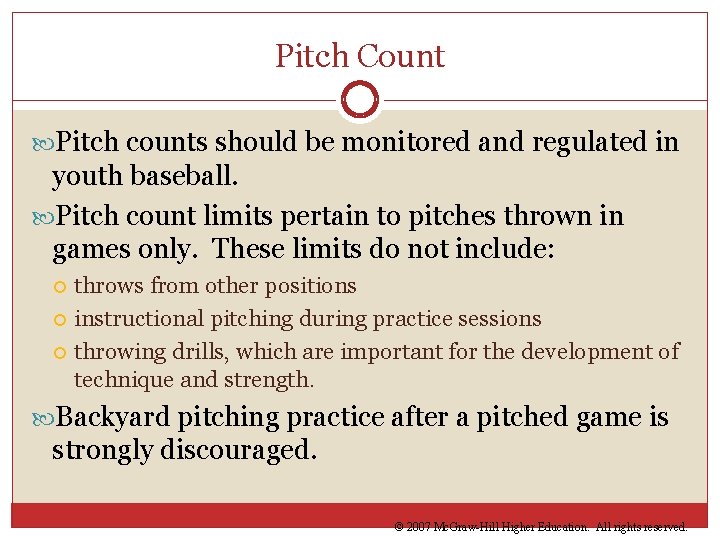 Pitch Count

Pitch counts should be monitored and regulated in youth baseball.

Pitch count limits pertain to pitches thrown in games only. These limits do not include:

throws from other positions

instructional pitching during practice sessions

throwing drills, which are important for the development of technique and strength.

Backyard pitching practice after a pitched game is strongly discouraged.

© 2007 McGraw-Hill Higher Education. All rights reserved.